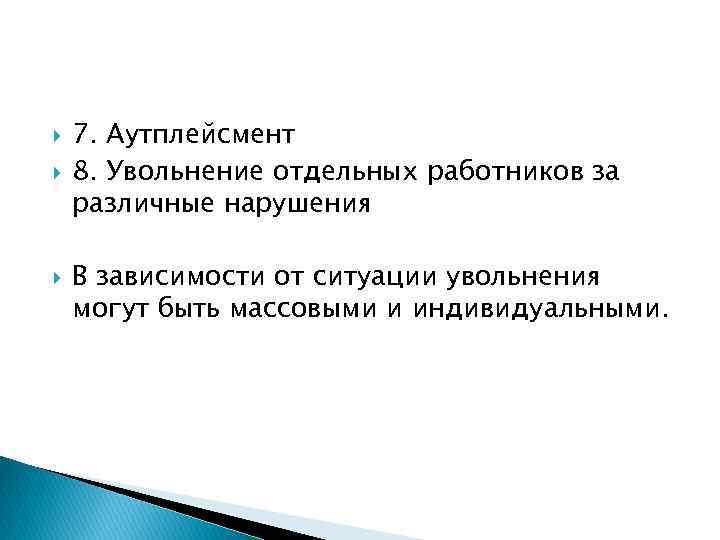 7. Аутплейсмент

8. Увольнение отдельных работников за различные нарушения

В зависимости от ситуации увольнения могут быть массовыми и индивидуальными.